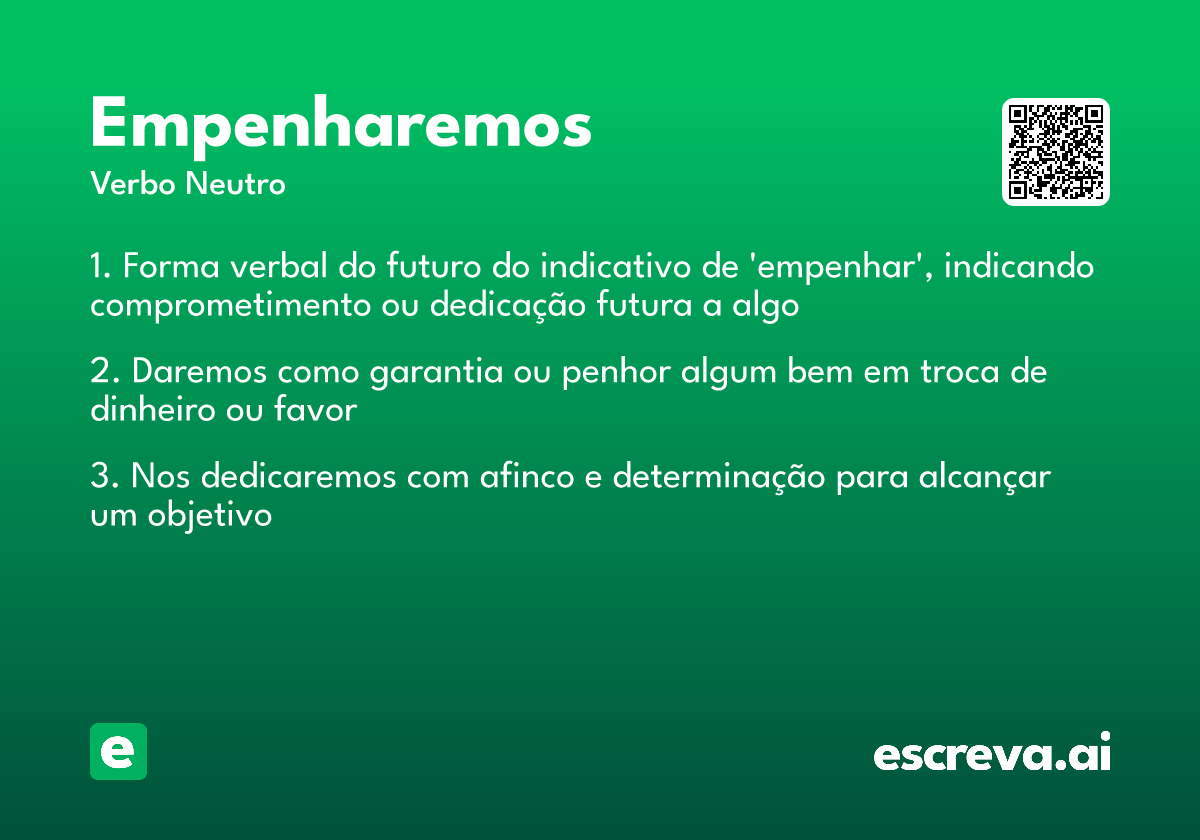 Empenharemos
Verbo Neutro

1. Forma verbal do futuro do indicativo de 'empenhar', indicando comprometimento ou dedicação futura a algo

2. Daremos como garantia ou penhor algum bem em troca de dinheiro ou favor

3. Nos dedicaremos com afinco e determinação para alcançar um objetivo

e

escreva.ai